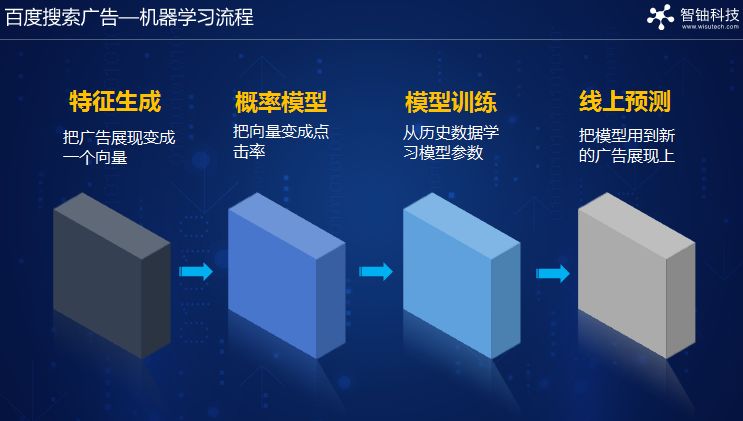 百度搜索广告—机器学习流程

智铀科技
www.wisutech.com

特征生成

把广告展现变成一个向量

概率模型

把向量变成点击率

模型训练

从历史数据学习模型参数

线上预测

把模型用到新的广告展现上